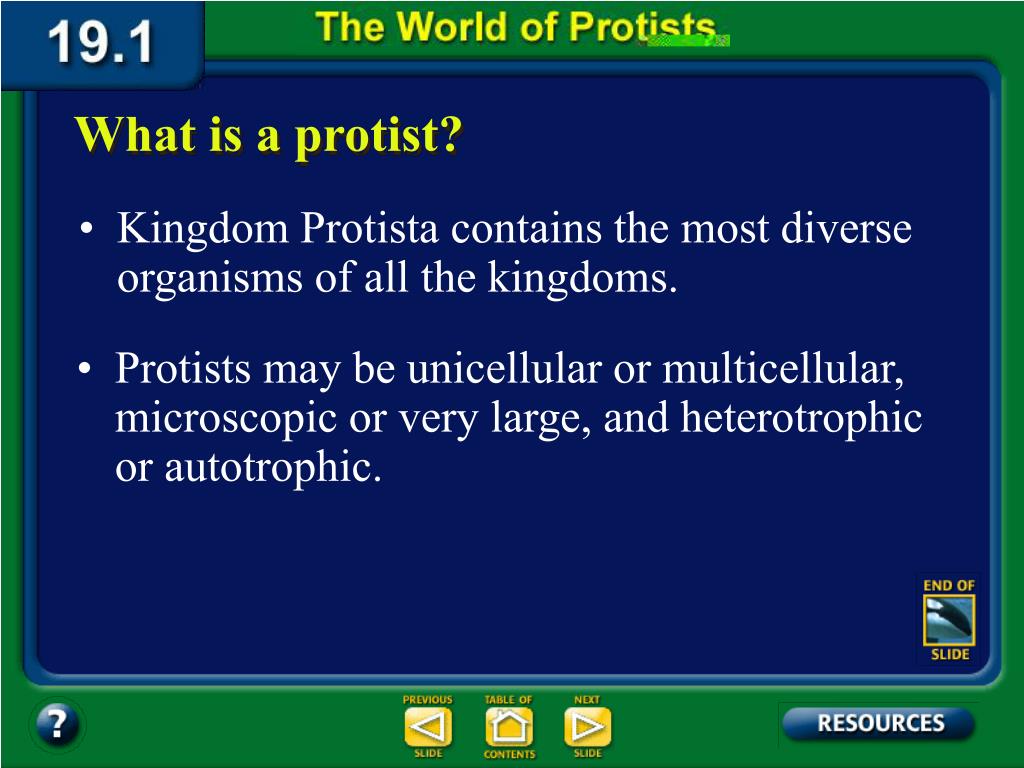 19.1

The World of Protists

What is a protist?

• Kingdom Protista contains the most diverse organisms of all the kingdoms.

• Protists may be unicellular or multicellular, microscopic or very large, and heterotrophic or autotrophic.

END OF SLIDE

?

PREVIOUS SLIDE

TABLE OF CONTENTS

NEXT SLIDE

RESOURCES